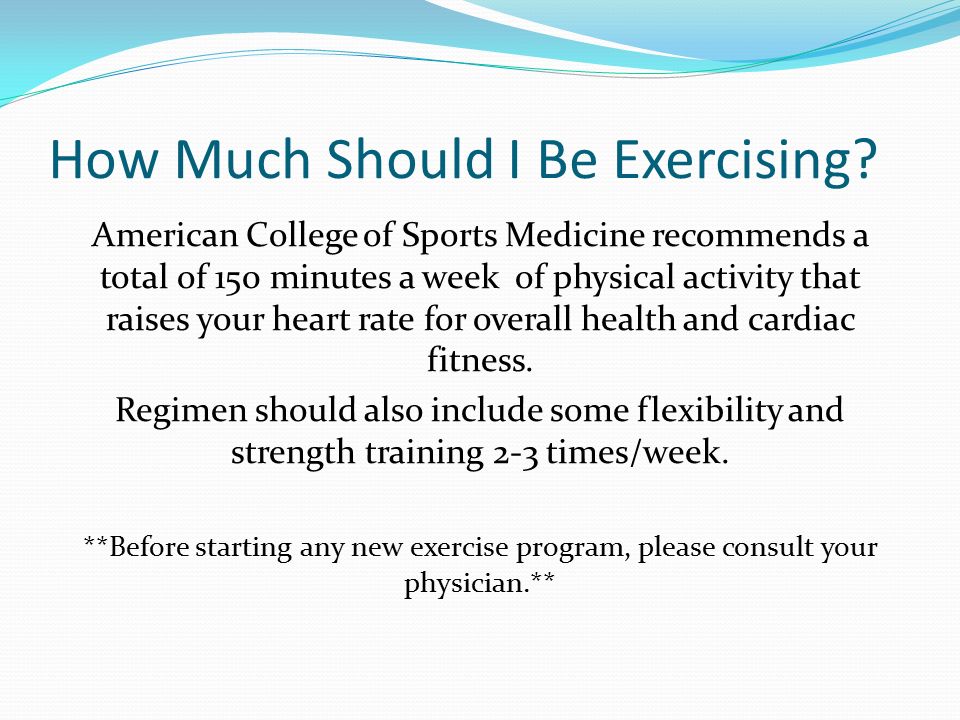 How Much Should I Be Exercising?

American College of Sports Medicine recommends a total of 150 minutes a week of physical activity that raises your heart rate for overall health and cardiac fitness.

Regimen should also include some flexibility and strength training 2-3 times/week.

**Before starting any new exercise program, please consult your physician.**